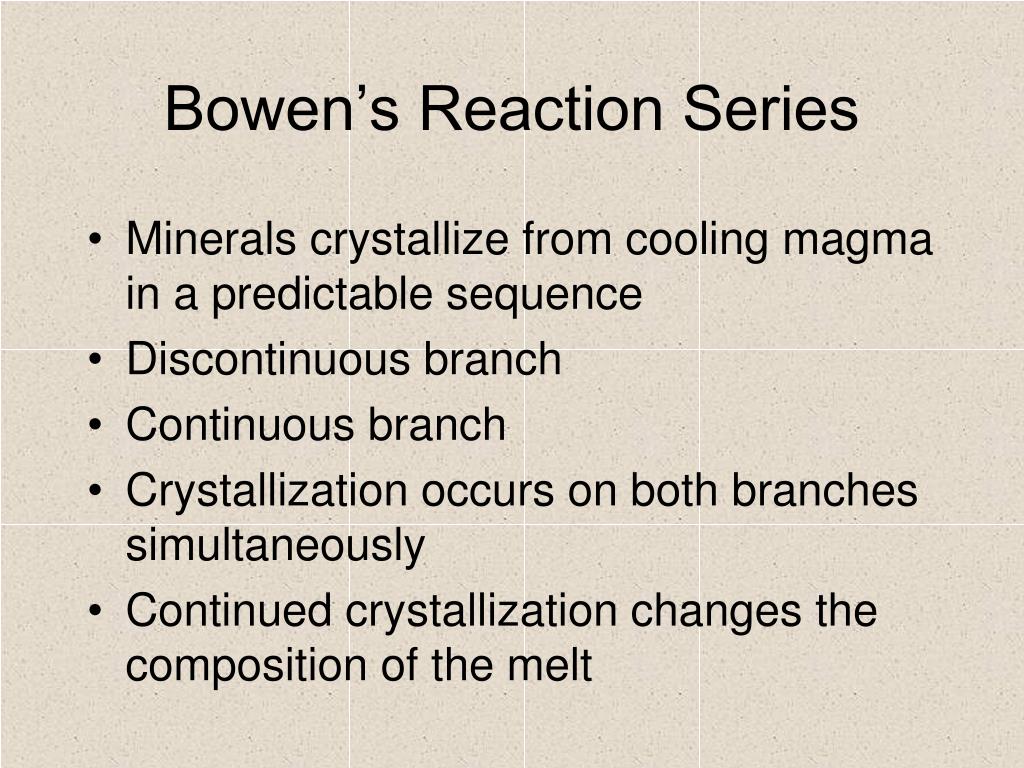 Bowen’s Reaction Series

• Minerals crystallize from cooling magma in a predictable sequence
• Discontinuous branch
• Continuous branch
• Crystallization occurs on both branches simultaneously
• Continued crystallization changes the composition of the melt